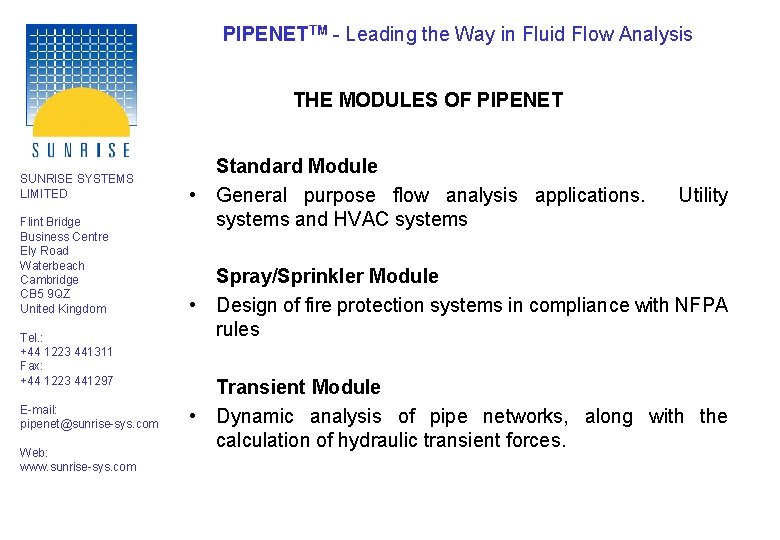 SUNRISE

SUNRISE SYSTEMS LIMITED

Flint Bridge
Business Centre
Ely Road
Waterbeach
Cambridge
CB5 9QZ
United Kingdom

Tel.:
+44 1223 441311
Fax:
+44 1223 441297

E-mail:
pipenet@sunrise-sys.com

Web:
www.sunrise-sys.com

PIPENET$^{TM}$ - Leading the Way in Fluid Flow Analysis

THE MODULES OF PIPENET

Standard Module

• General purpose flow analysis applications. Utility systems and HVAC systems

Spray/Sprinkler Module

• Design of fire protection systems in compliance with NFPA rules

Transient Module

• Dynamic analysis of pipe networks, along with the calculation of hydraulic transient forces.